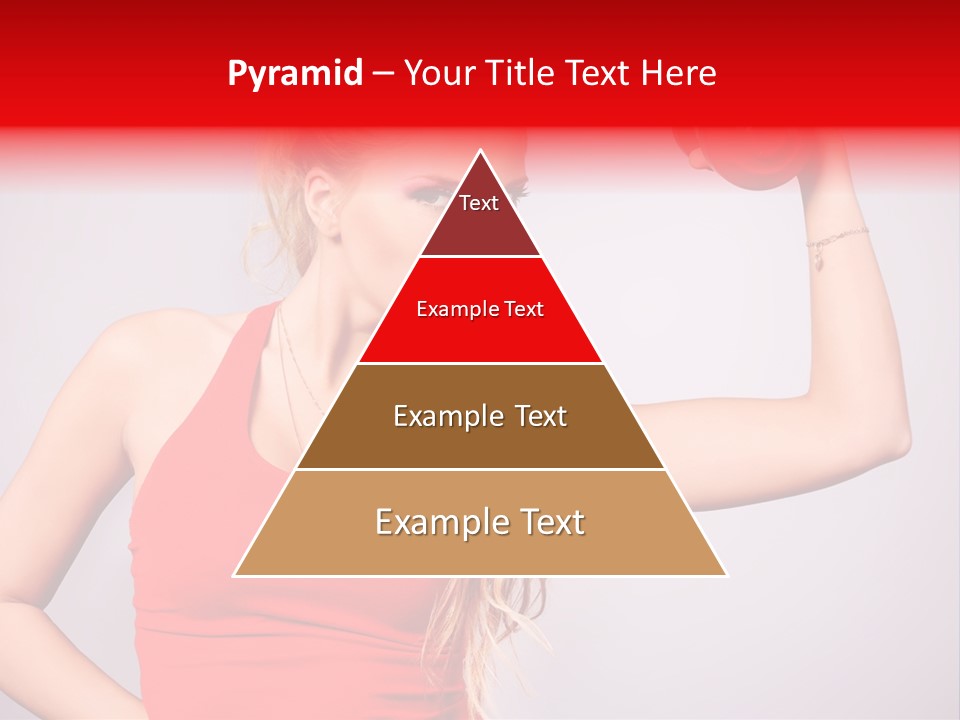 Pyramid – Your Title Text Here

Text

Example Text

Example Text

Example Text